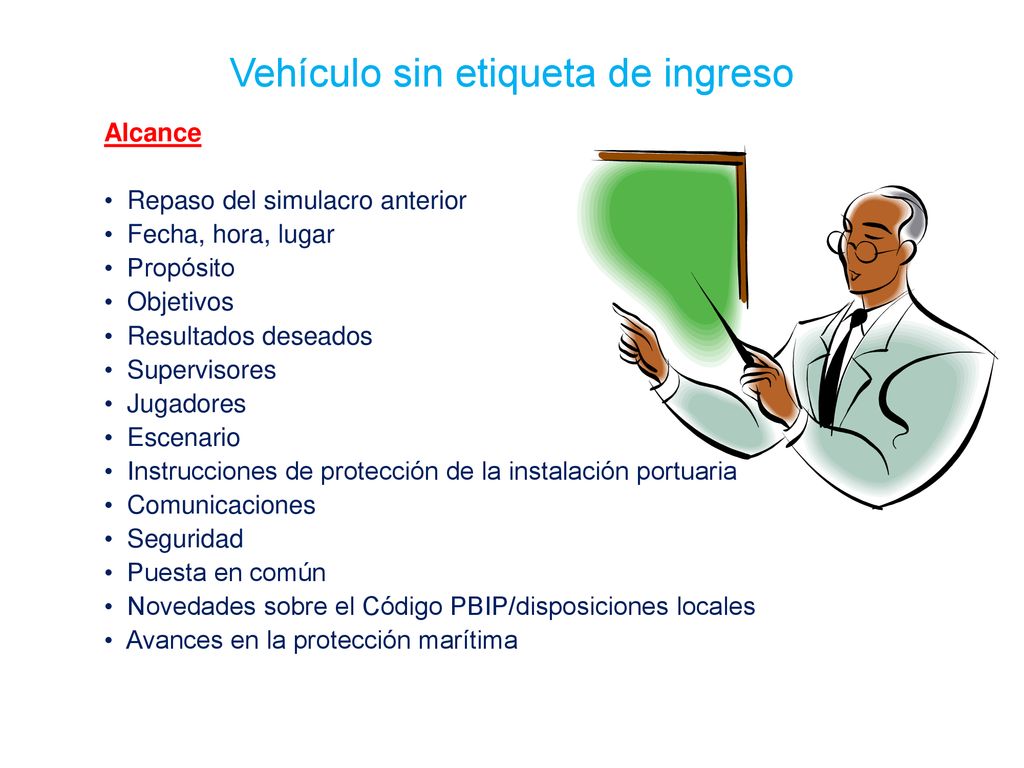 Vehículo sin etiqueta de ingreso

Alcance

• Repaso del simulacro anterior
• Fecha, hora, lugar
• Propósito
• Objetivos
• Resultados deseados
• Supervisores
• Jugadores
• Escenario
• Instrucciones de protección de la instalación portuaria
• Comunicaciones
• Seguridad
• Puesta en común
• Novedades sobre el Código PBIP/disposiciones locales
• Avances en la protección marítima